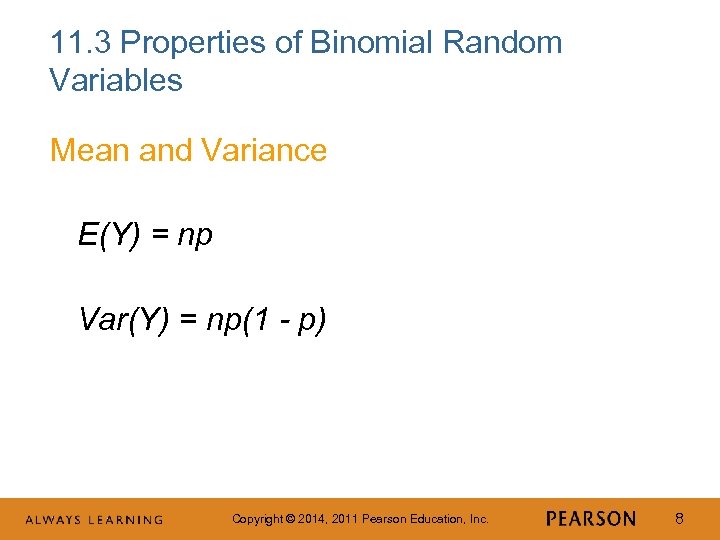 11.3 Properties of Binomial Random Variables

Mean and Variance

$E(Y) = np$

$Var(Y) = np(1 - p)$

ALWAYS LEARNING

Copyright © 2014, 2011 Pearson Education, Inc.

PEARSON

8